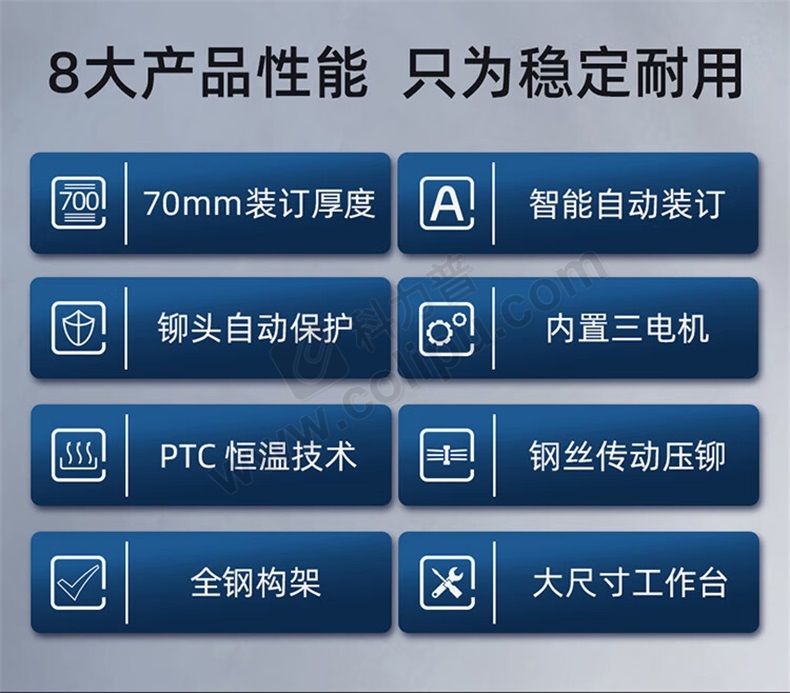 8大产品性能 只为稳定耐用

700

70mm装订厚度

A

智能自动装订

铆头自动保护

内置三电机

PTC 恒温技术

钢丝传动压铆

全钢构架

大尺寸工作台

科力普
www.colipu.com